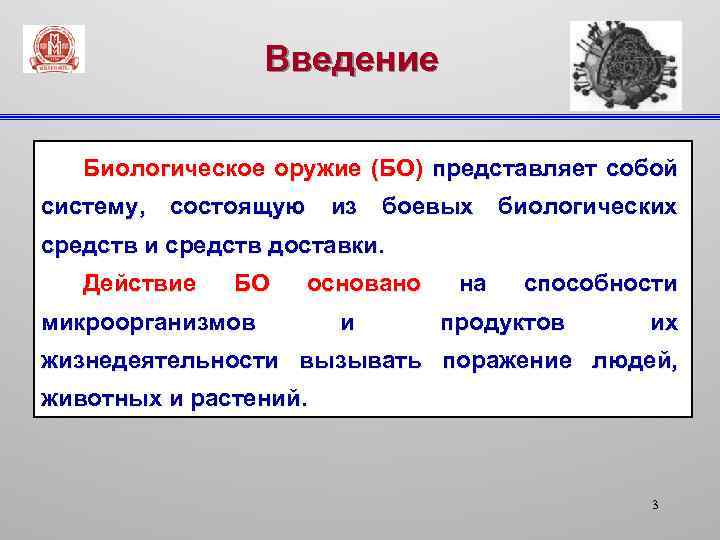 Введение

Биологическое оружие (БО) представляет собой систему, состоящую из боевых биологических средств и средств доставки.

Действие БО основано на способности микроорганизмов и продуктов их жизнедеятельности вызывать поражение людей, животных и растений.

3